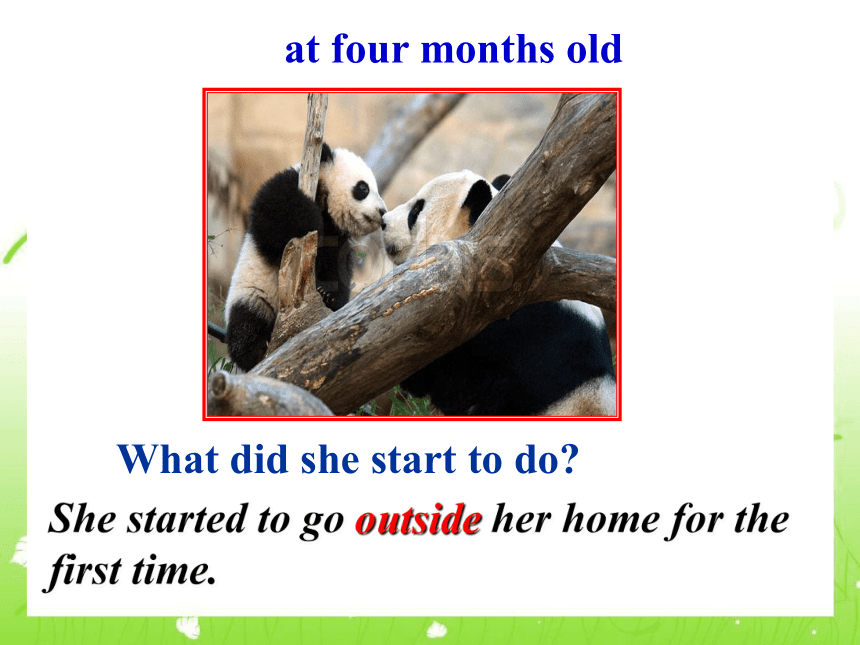 at four months old

What did she start to do?

She started to go outside her home for the first time.